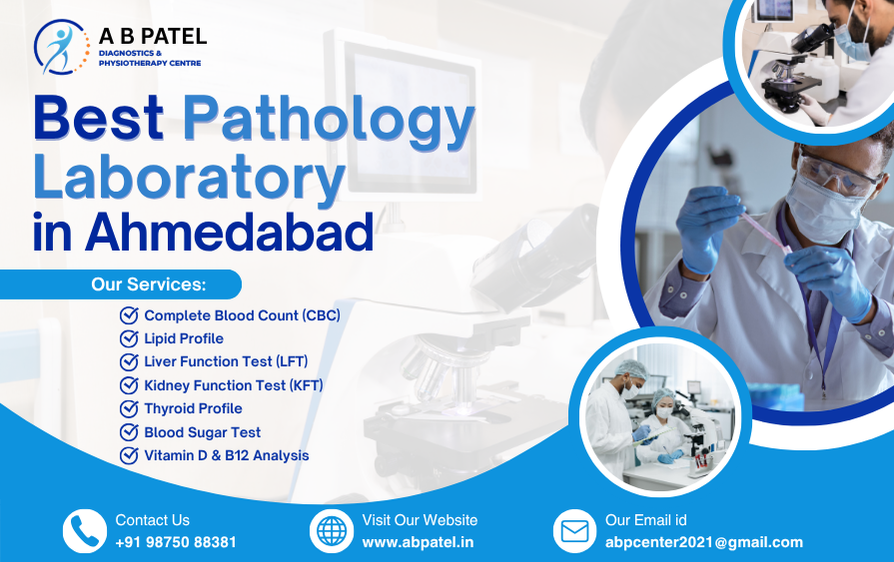 A B PATEL
DIAGNOSTICS & PHYSIOTHERAPY CENTRE

Best Pathology Laboratory in Ahmedabad

Our Services:

Complete Blood Count (CBC)
Lipid Profile
Liver Function Test (LFT)
Kidney Function Test (KFT)
Thyroid Profile
Blood Sugar Test
Vitamin D & B12 Analysis

Contact Us
+91 98750 88381

Visit Our Website
www.abpatel.in

Our Email id
abpcenter2021@gmail.com